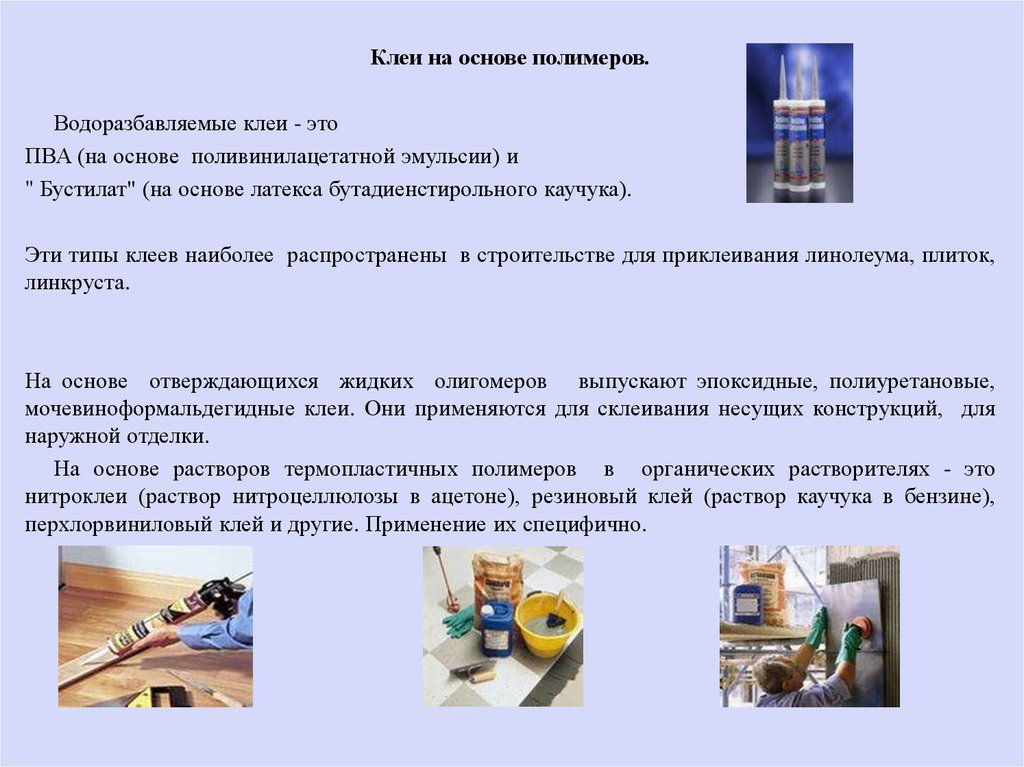 Клеи на основе полимеров.

Водоразбавляемые клеи - это ПВА (на основе поливинилацетатной эмульсии) и " Бустилат" (на основе латекса бутадиенстирольного каучука).

Эти типы клеев наиболее распространены в строительстве для приклеивания линолеума, плиток, линкруста.

На основе отверждающихся жидких олигомеров выпускают эпоксидные, полиуретановые, мочевиноформальдегидные клеи. Они применяются для склеивания несущих конструкций, для наружной отделки.

На основе растворов термопластичных полимеров в органических растворителях - это нитроклеи (раствор нитроцеллюлозы в ацетоне), резиновый клей (раствор каучука в бензине), перхлорвиниловый клей и другие. Применение их специфично.